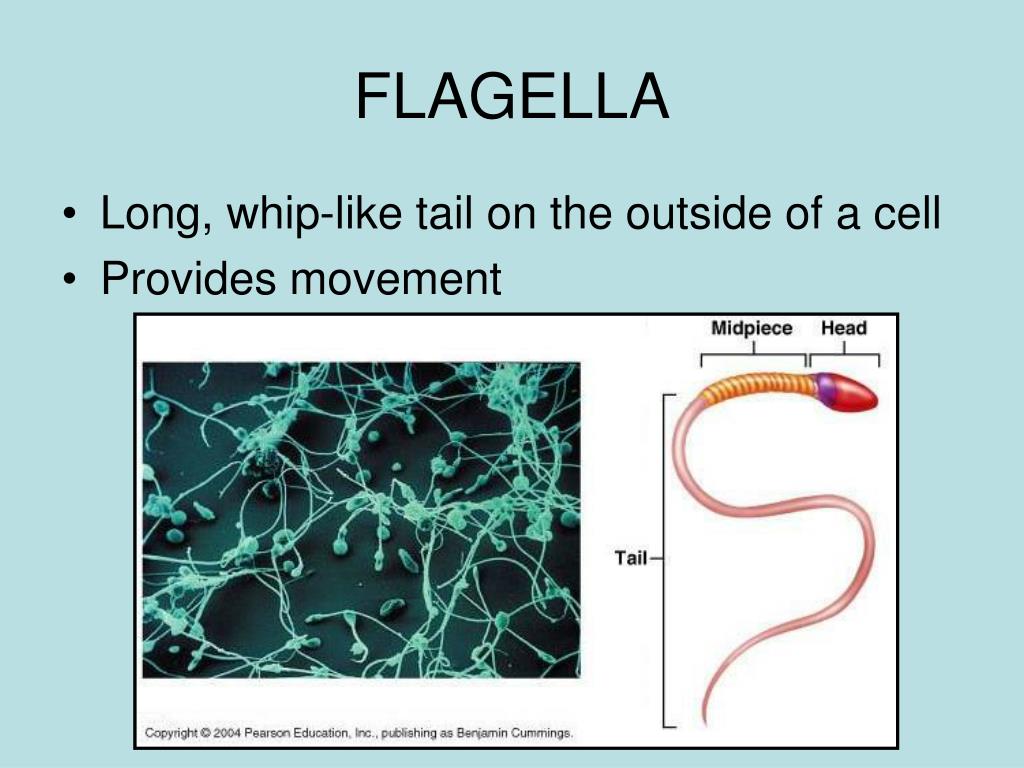 FLAGELLA

• Long, whip-like tail on the outside of a cell
• Provides movement

Midpiece
Head
Tail

Copyright © 2004 Pearson Education, Inc., publishing as Benjamin Cummings.